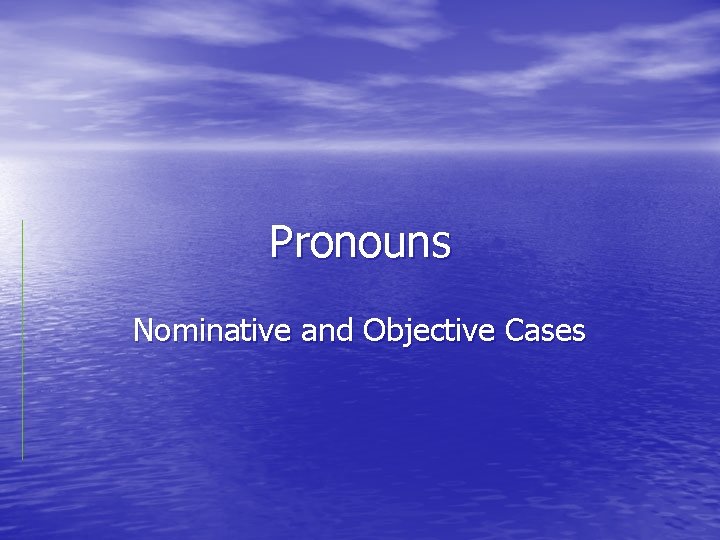 Pronouns

Nominative and Objective Cases